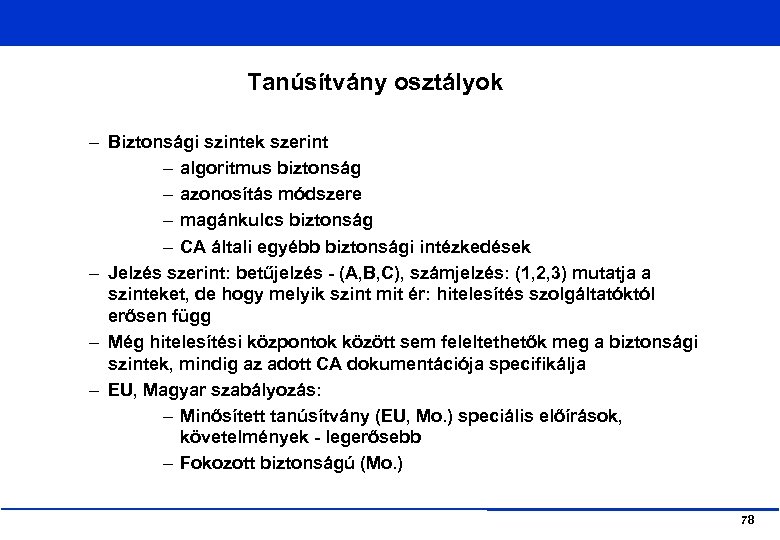 Tanúsítvány osztályok

– Biztonsági szintek szerint
 – algoritmus biztonság
 – azonosítás módszere
 – magánkulcs biztonság
 – CA általi egyébb biztonsági intézkedések
– Jelzés szerint: betűjelzés - (A,B,C), számjelzés: (1,2,3) mutatja a szinteket, de hogy melyik szint mit ér: hitelesítés szolgáltatóktól erősen függ
– Még hitelesítési központok között sem feleltethetők meg a biztonsági szintek, mindig az adott CA dokumentációja specifikálja
– EU, Magyar szabályozás:
 – Minősített tanúsítvány (EU, Mo.) speciális előírások, követelmények - legerősebb
 – Fokozott biztonságú (Mo.)

78